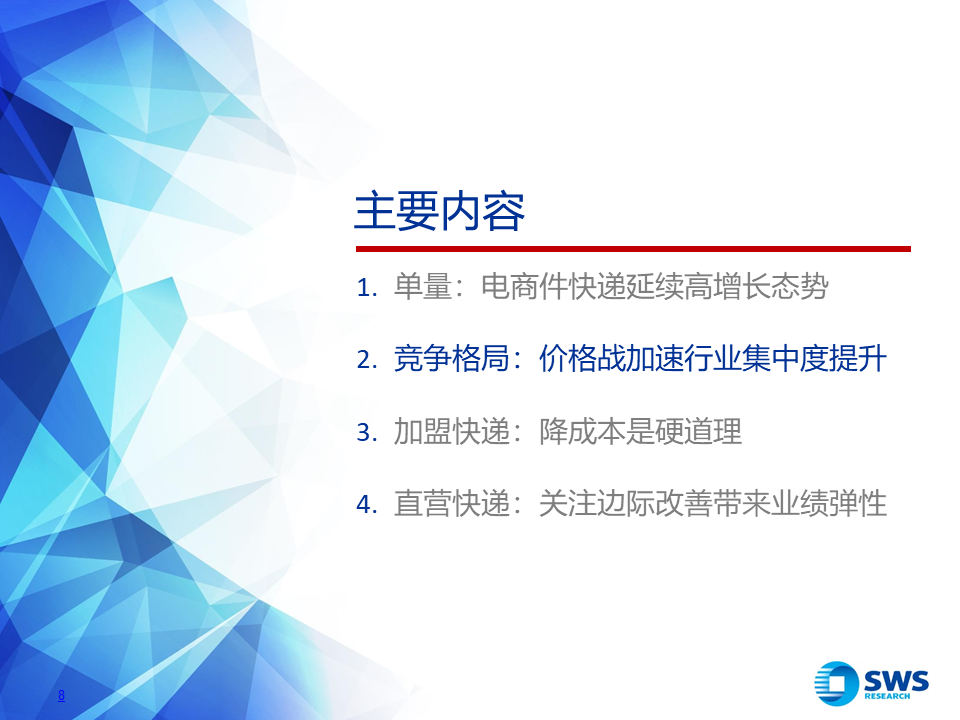 主要内容

1. 单量：电商件快递延续高增长态势

2. 竞争格局：价格战加速行业集中度提升

3. 加盟快递：降成本是硬道理

4. 直营快递：关注边际改善带来业绩弹性

8

SWS RESEARCH